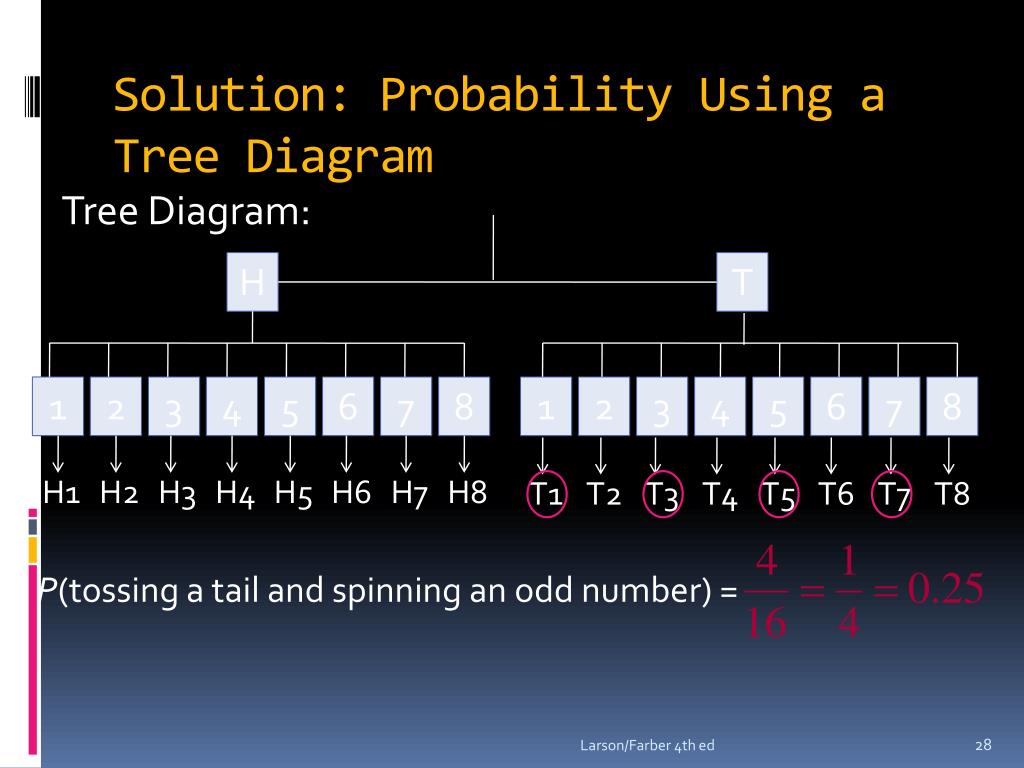 Solution: Probability Using a Tree Diagram

Tree Diagram:

H T

1 2 3 4 5 6 7 8 1 2 3 4 5 6 7 8

H1 H2 H3 H4 H5 H6 H7 H8 T1 T2 T3 T4 T5 T6 T7 T8

$P$(tossing a tail and spinning an odd number) = $\frac{4}{16} = \frac{1}{4} = 0.25$

Larson/Farber 4th ed

28